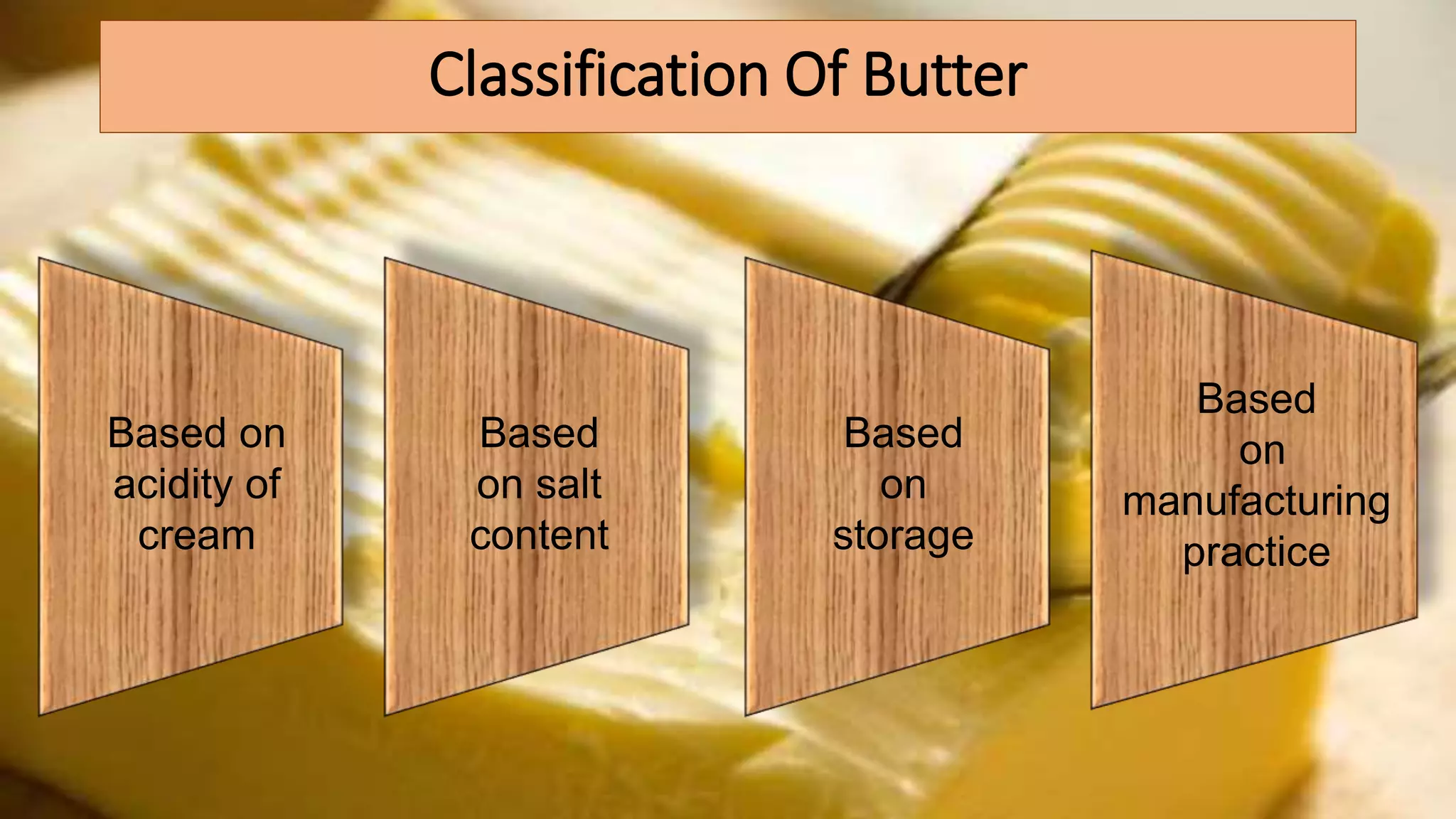 Classification Of Butter

Based on acidity of cream

Based on salt content

Based on storage

Based on manufacturing practice